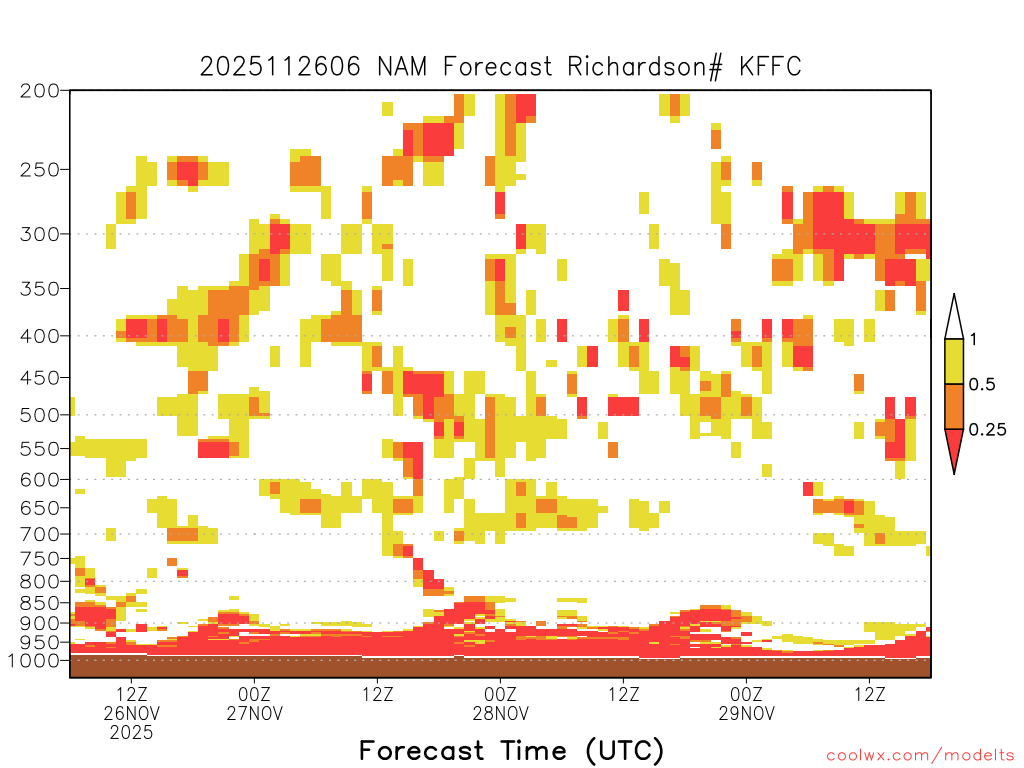 2025112606 NAM Forecast Richardson# KFFC

200
250
300
350
400
450
500
550
600
650
700
750
800
850
900
950
1000

1
0.5
0.25

12Z
26NOV
2025
00Z
27NOV
12Z
00Z
28NOV
12Z
00Z
29NOV
12Z

Forecast Time (UTC)

coolwx.com/modelts